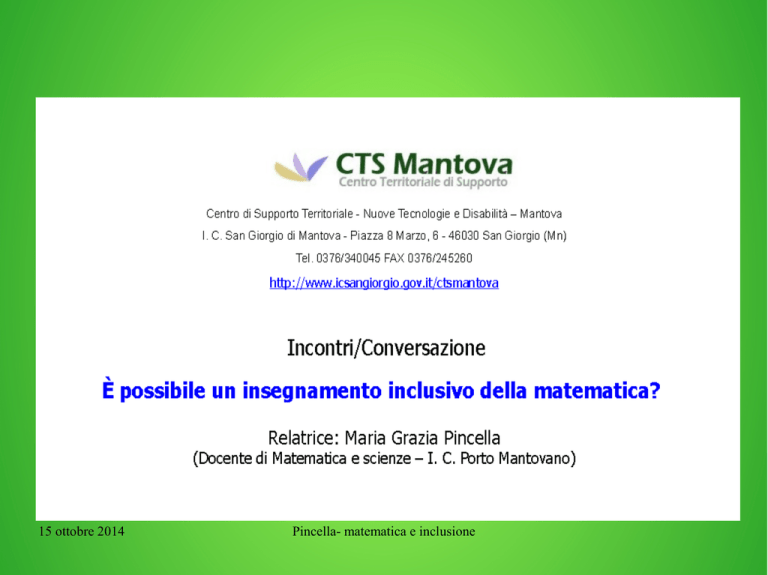 CTS Mantova
Centro Territoriale di Supporto

Centro di Supporto Territoriale - Nuove Tecnologie e Disabilità – Mantova
I. C. San Giorgio di Mantova - Piazza 8 Marzo, 6 - 46030 San Giorgio (Mn)
Tel. 0376/340045 FAX 0376/245260
http://www.icsangiorgio.gov.it/ctsmantova

Incontri/Conversazione

È possibile un insegnamento inclusivo della matematica?

Relatrice: Maria Grazia Pincella
(Docente di Matematica e scienze – I. C. Porto Mantovano)

15 ottobre 2014

Pincella- matematica e inclusione